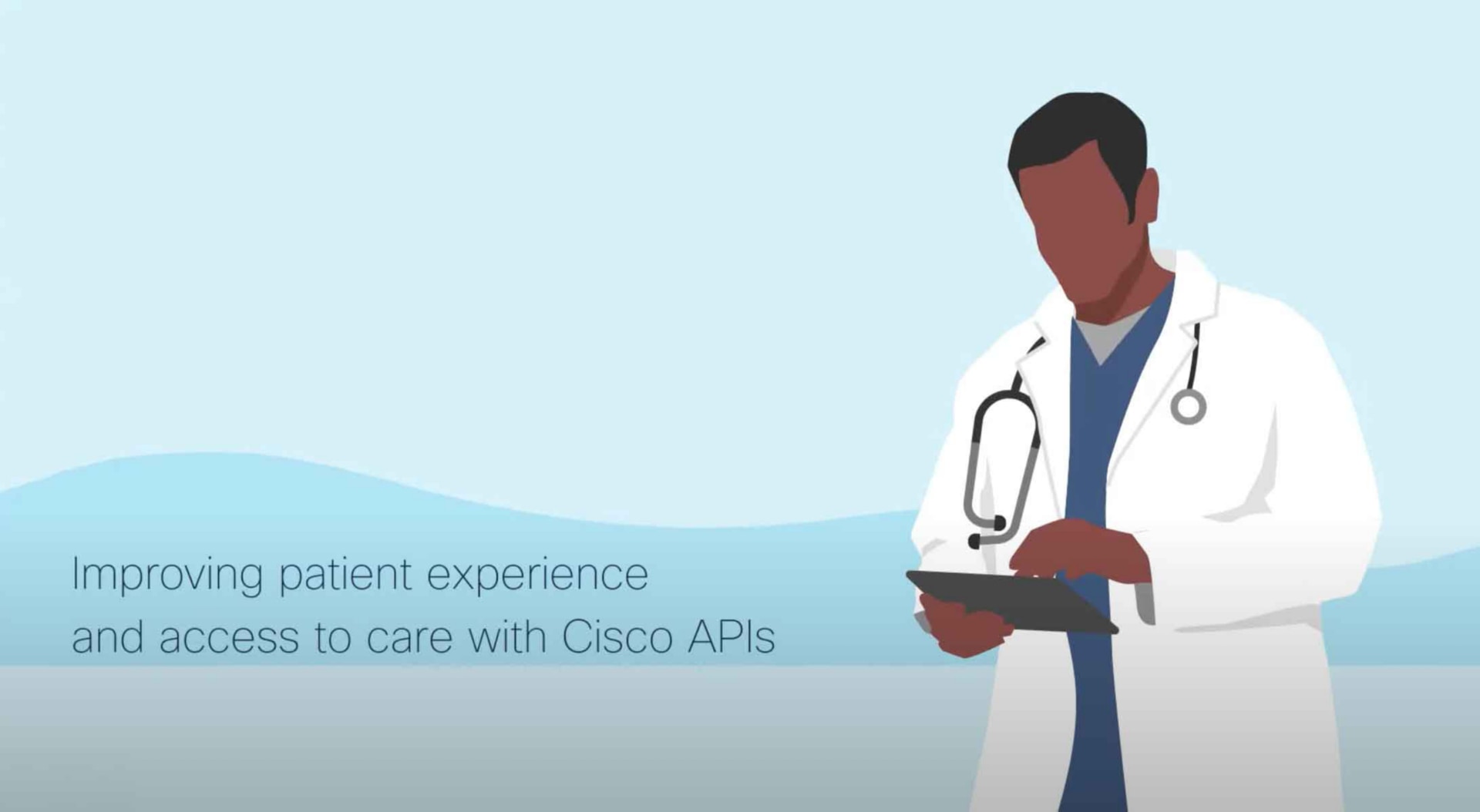 Improving patient experience and access to care with Cisco APIs